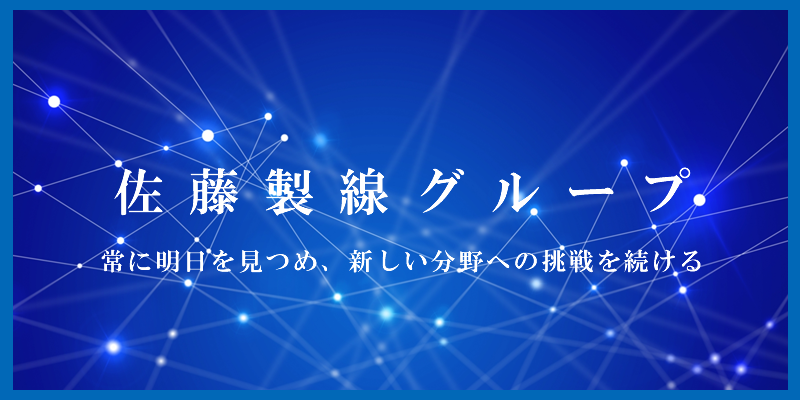 佐藤製線グループ

常に明日を見つめ、新しい分野への挑戦を続ける